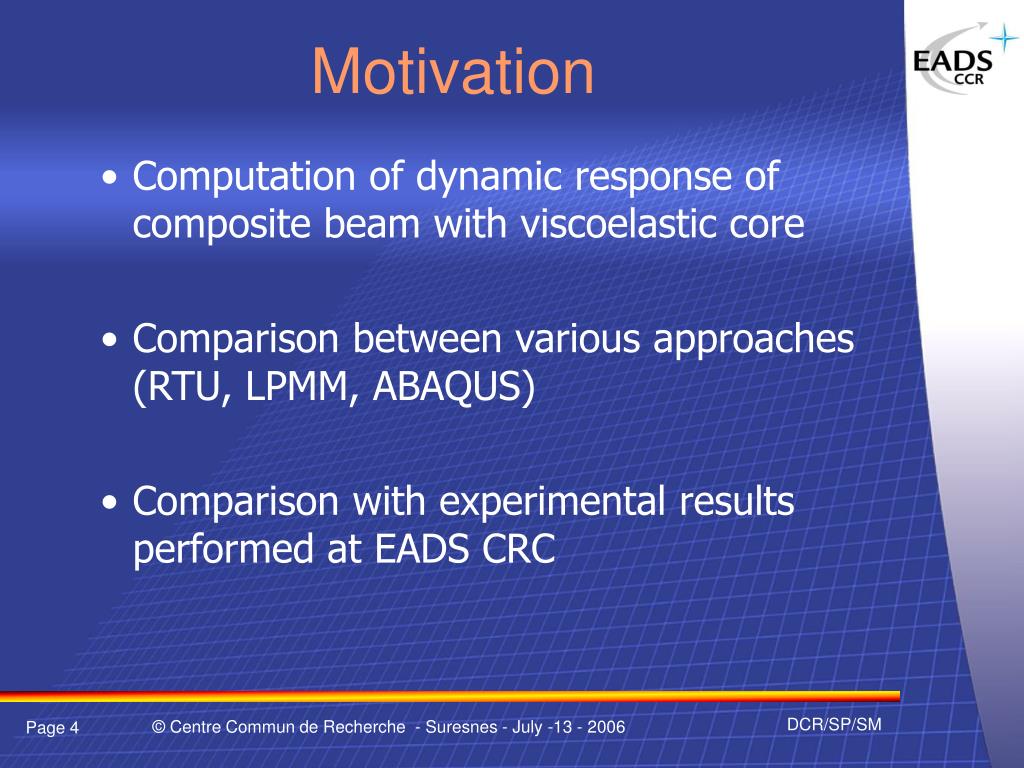 Motivation

EADS
CCR

• Computation of dynamic response of composite beam with viscoelastic core

• Comparison between various approaches (RTU, LPMM, ABAQUS)

• Comparison with experimental results performed at EADS CRC

Page 4

© Centre Commun de Recherche - Suresnes - July -13 - 2006

DCR/SP/SM